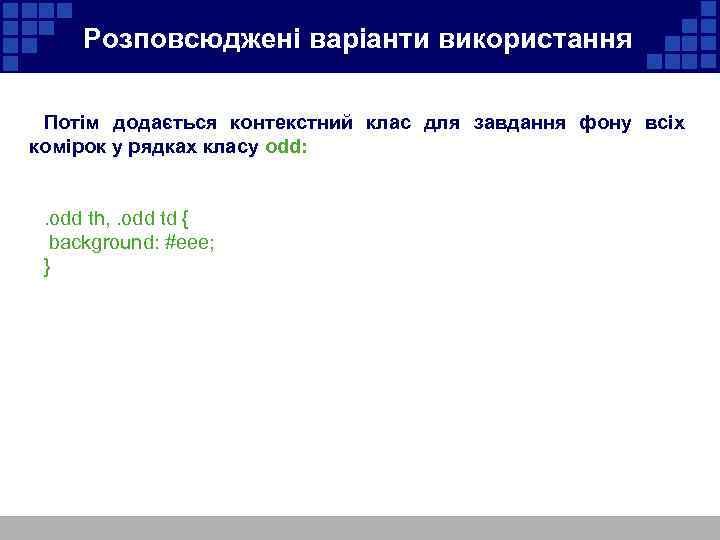 Розповсюджені варіанти використання

Потім додається контекстний клас для завдання фону всіх комірок у рядках класу odd:

.odd th, .odd td {
background: #eee;
}